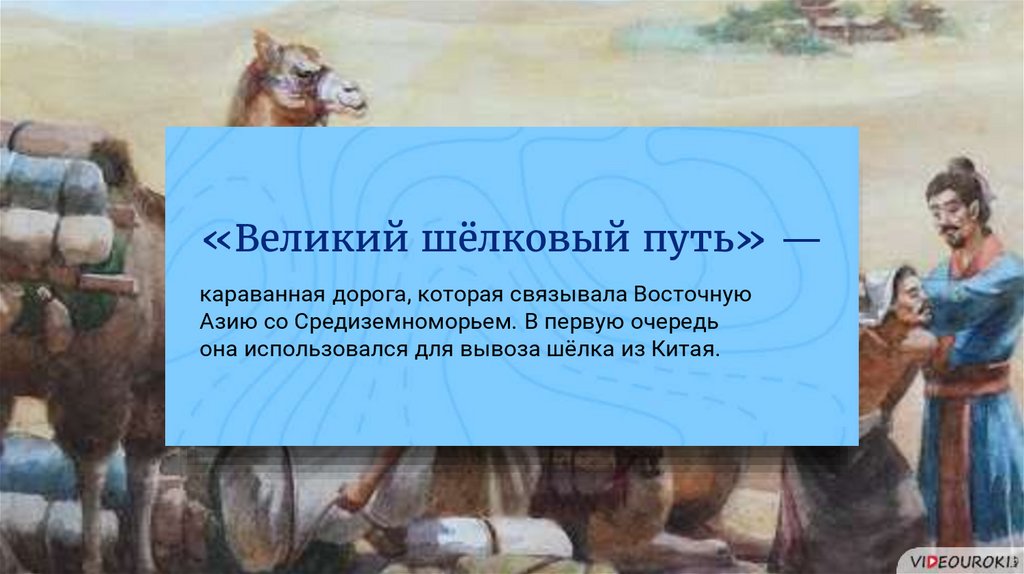 «Великий шёлковый путь» —

караванная дорога, которая связывала Восточную Азию со Средиземноморьем. В первую очередь она использовался для вывоза шёлка из Китая.

VIDEOUROKI